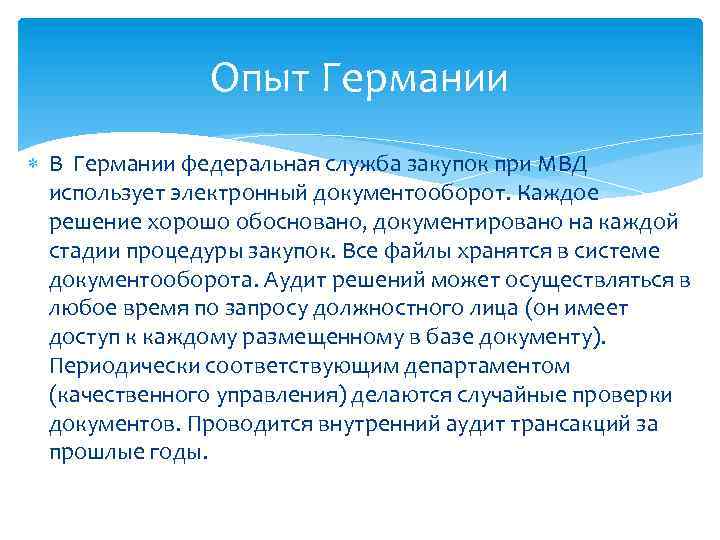 Опыт Германии

В Германии федеральная служба закупок при МВД использует электронный документооборот. Каждое решение хорошо обосновано, документировано на каждой стадии процедуры закупок. Все файлы хранятся в системе документооборота. Аудит решений может осуществляться в любое время по запросу должностного лица (он имеет доступ к каждому размещенному в базе документу). Периодически соответствующим департаментом (качественного управления) делаются случайные проверки документов. Проводится внутренний аудит трансакций за прошлые годы.